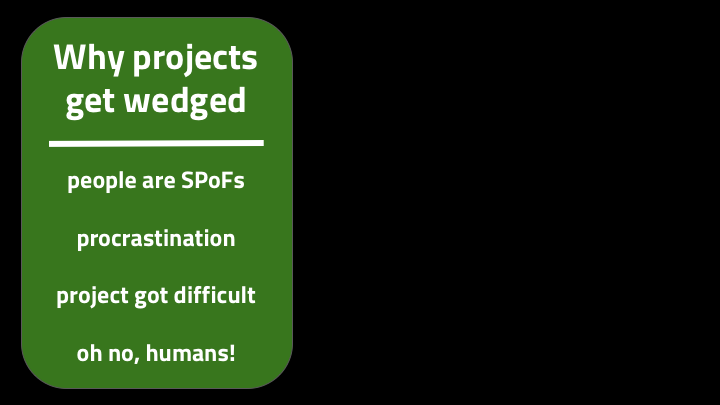 Why projects get wedged

people are SPoFs

procrastination

project got difficult

oh no, humans!